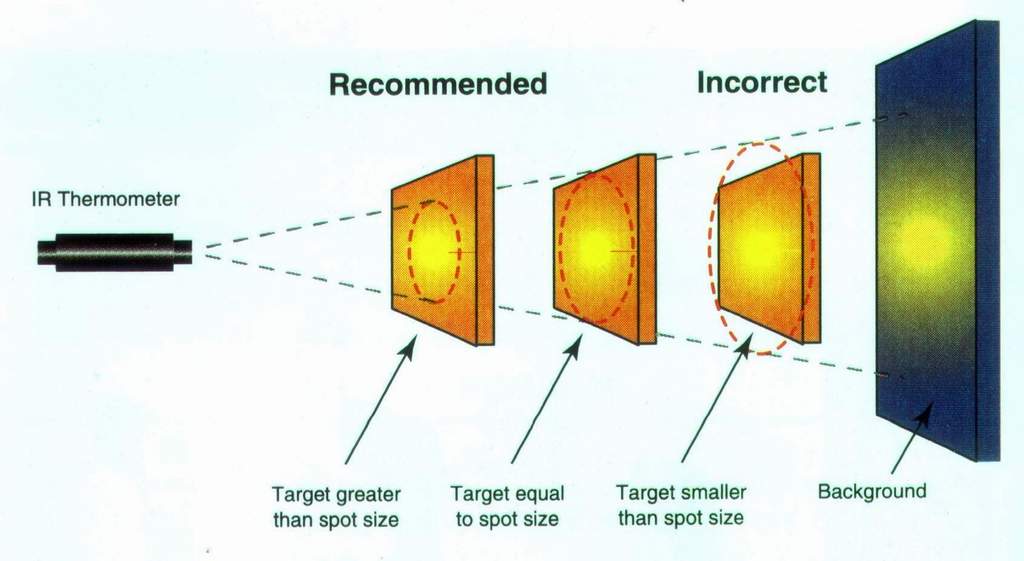 Recommended

Incorrect

IR Thermometer

Target greater than spot size

Target equal to spot size

Target smaller than spot size

Background